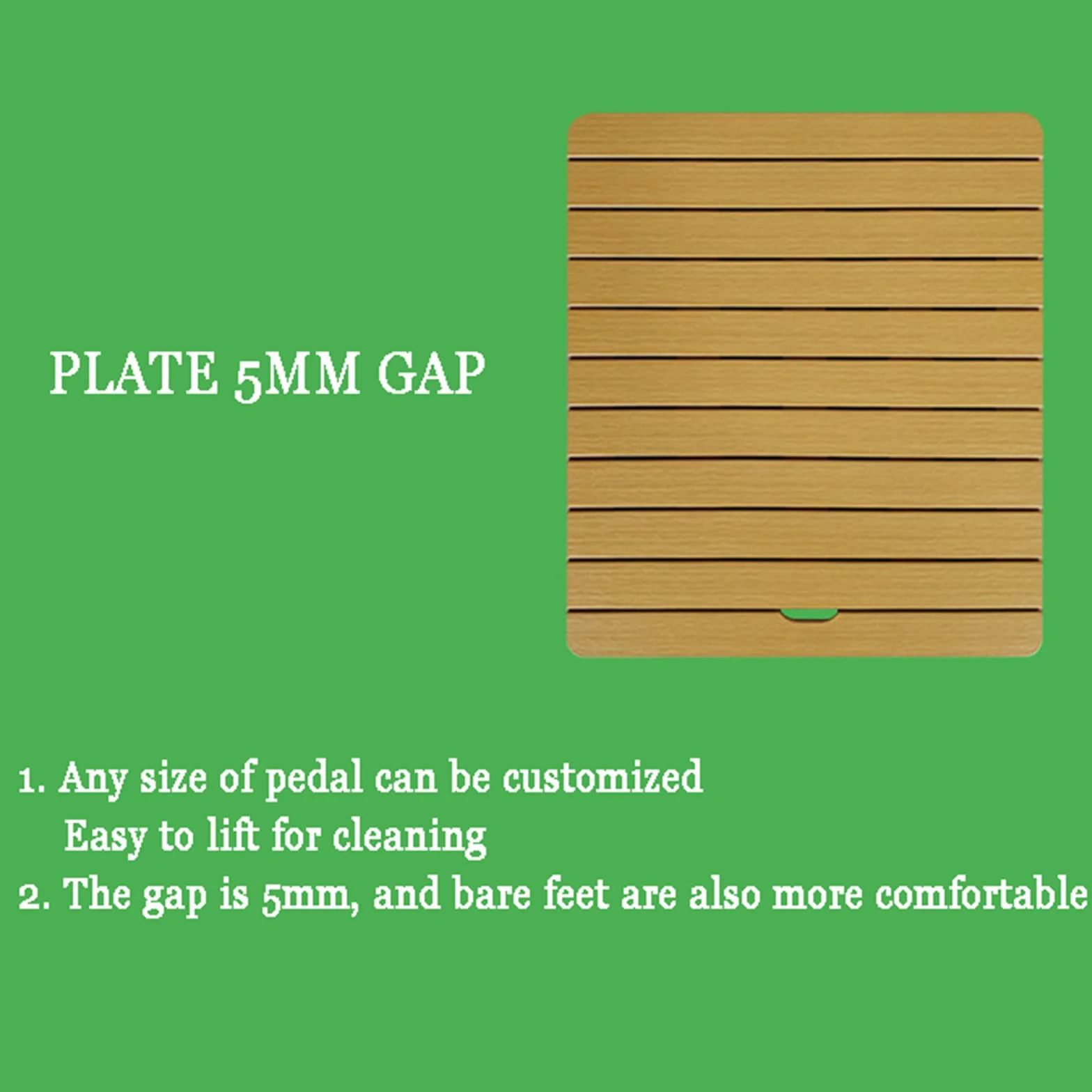 PLATE 5MM GAP

1. Any size of pedal can be customized
Easy to lift for cleaning
2. The gap is 5mm, and bare feet are also more comfortable